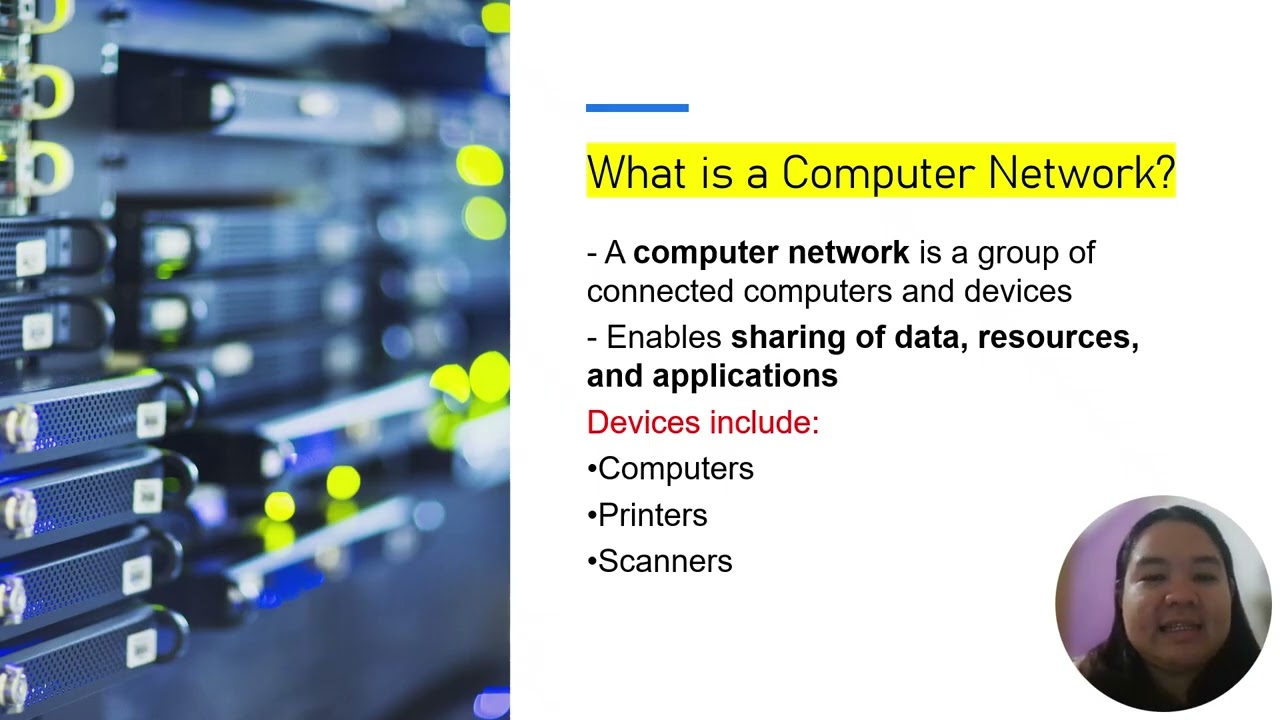 What is a Computer Network?

- A computer network is a group of connected computers and devices

- Enables sharing of data, resources, and applications

Devices include:

•Computers

•Printers

•Scanners